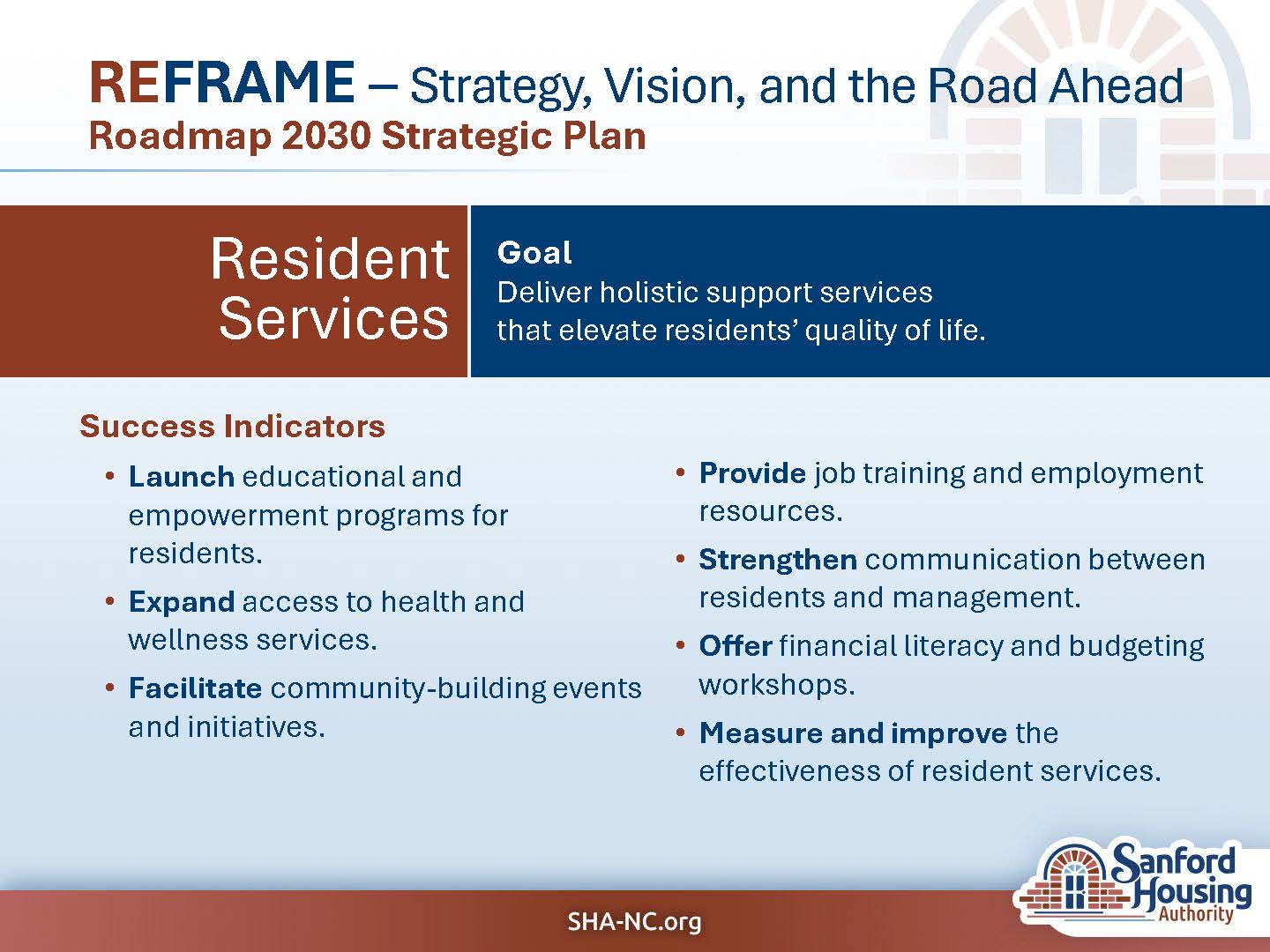 REFRAME – Strategy, Vision, and the Road Ahead
Roadmap 2030 Strategic Plan

Resident Services

Goal
Deliver holistic support services that elevate residents' quality of life.

Success Indicators

• Launch educational and empowerment programs for residents.
• Expand access to health and wellness services.
• Facilitate community-building events and initiatives.

• Provide job training and employment resources.
• Strengthen communication between residents and management.
• Offer financial literacy and budgeting workshops.
• Measure and improve the effectiveness of resident services.

SHA-NC.org

Sanford Housing Authority